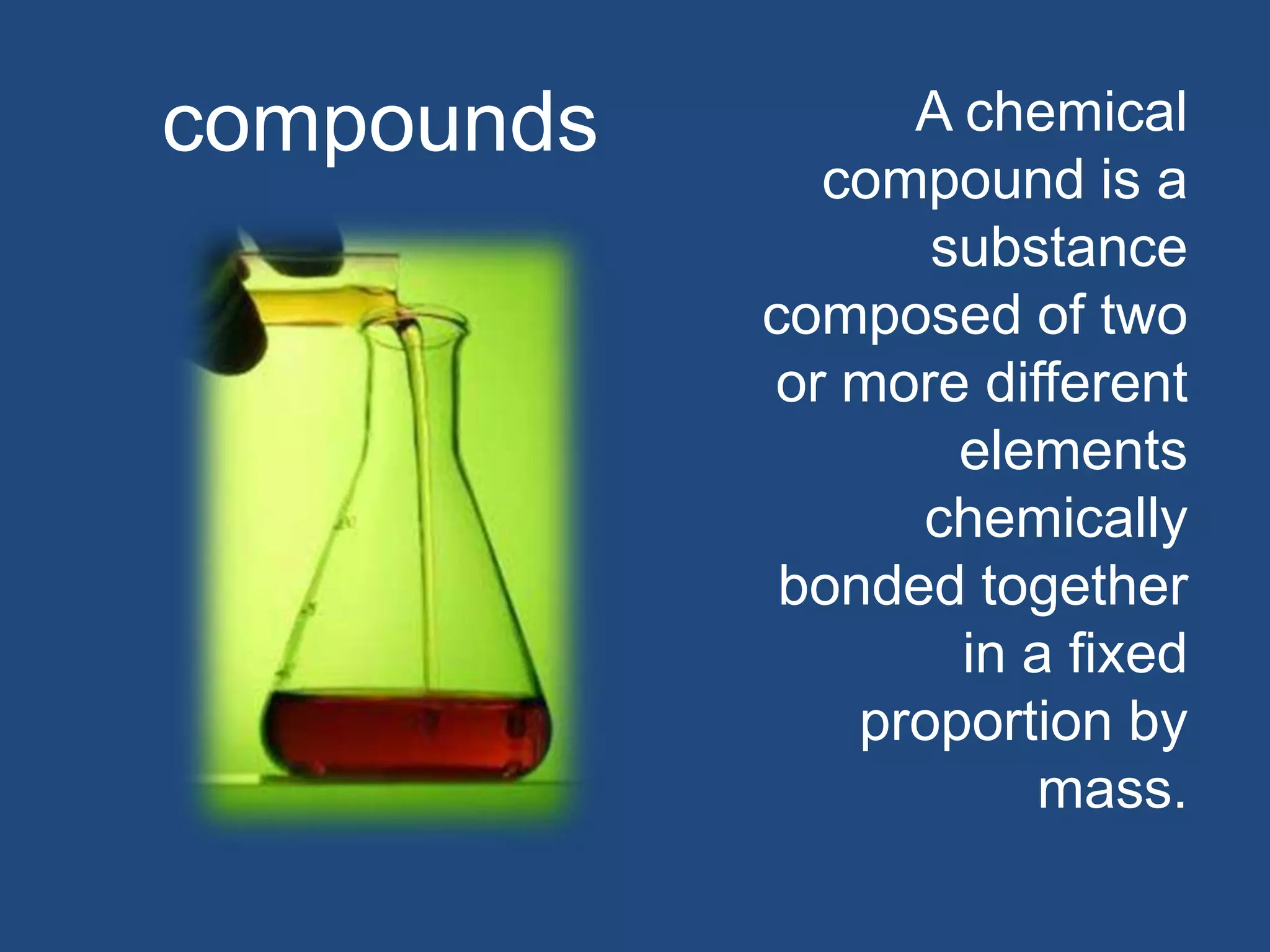 compounds

A chemical compound is a substance composed of two or more different elements chemically bonded together in a fixed proportion by mass.